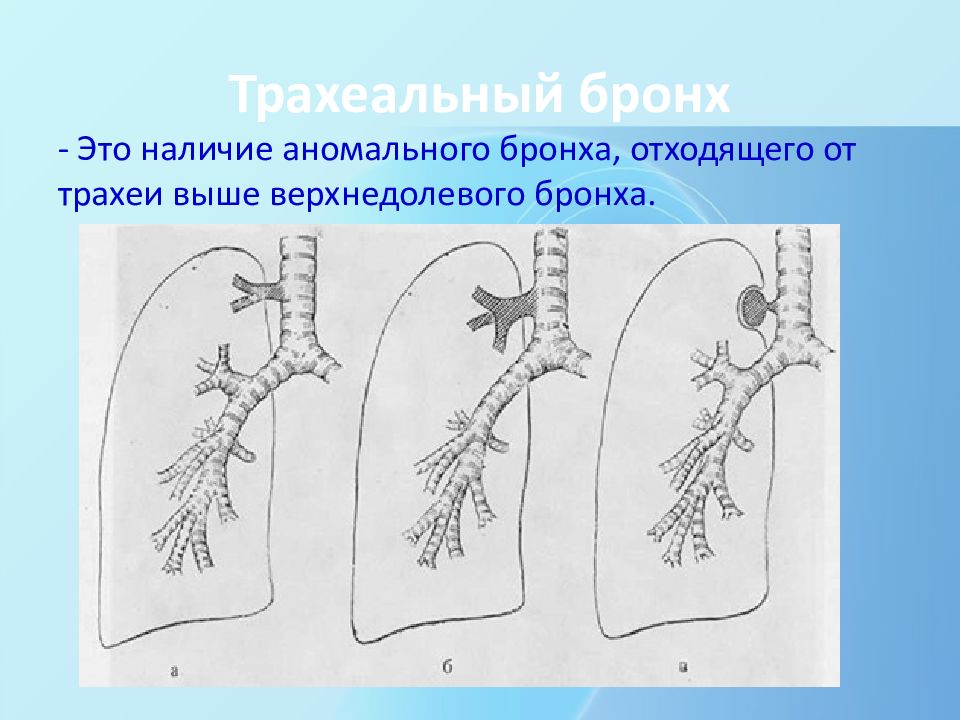 Трахеальный бронх

- Это наличие аномального бронха, отходящего от трахеи выше верхнедолевого бронха.

а

б

в